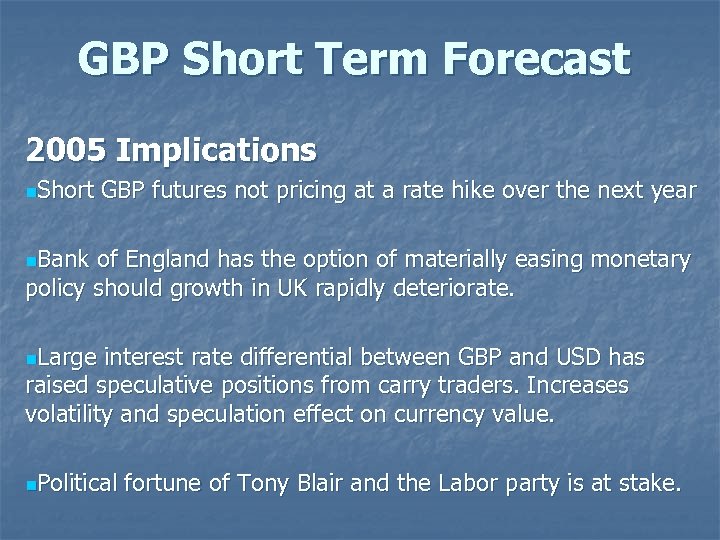 GBP Short Term Forecast

2005 Implications

Short GBP futures not pricing at a rate hike over the next year

Bank of England has the option of materially easing monetary policy should growth in UK rapidly deteriorate.

Large interest rate differential between GBP and USD has raised speculative positions from carry traders. Increases volatility and speculation effect on currency value.

Political fortune of Tony Blair and the Labor party is at stake.